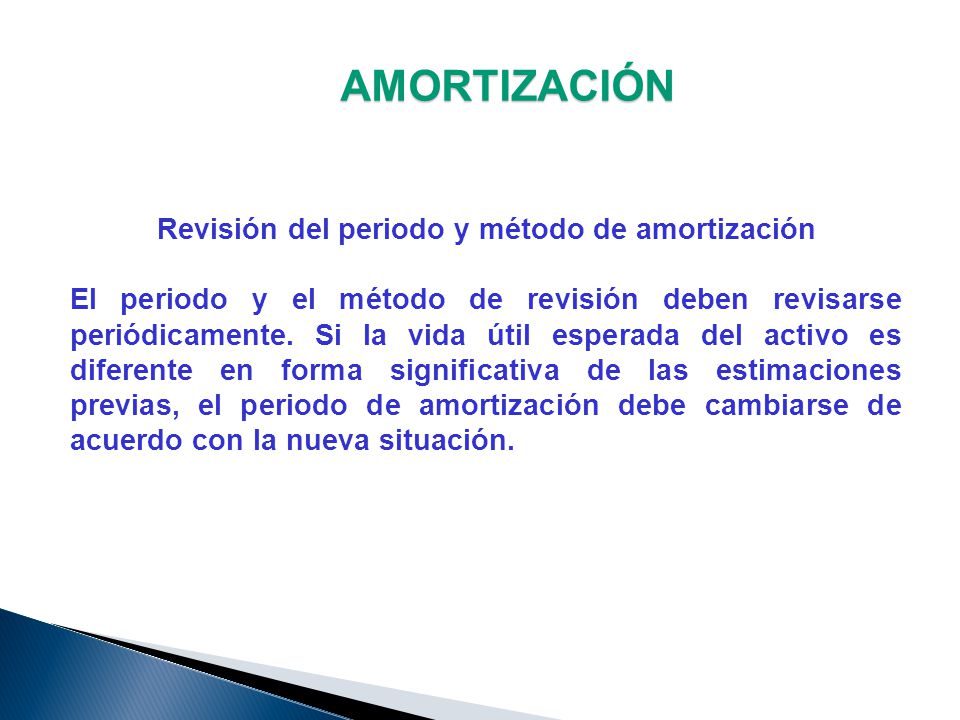 AMORTIZACIÓN

Revisión del periodo y método de amortización

El periodo y el método de revisión deben revisarse periódicamente. Si la vida útil esperada del activo es diferente en forma significativa de las estimaciones previas, el periodo de amortización debe cambiarse de acuerdo con la nueva situación.